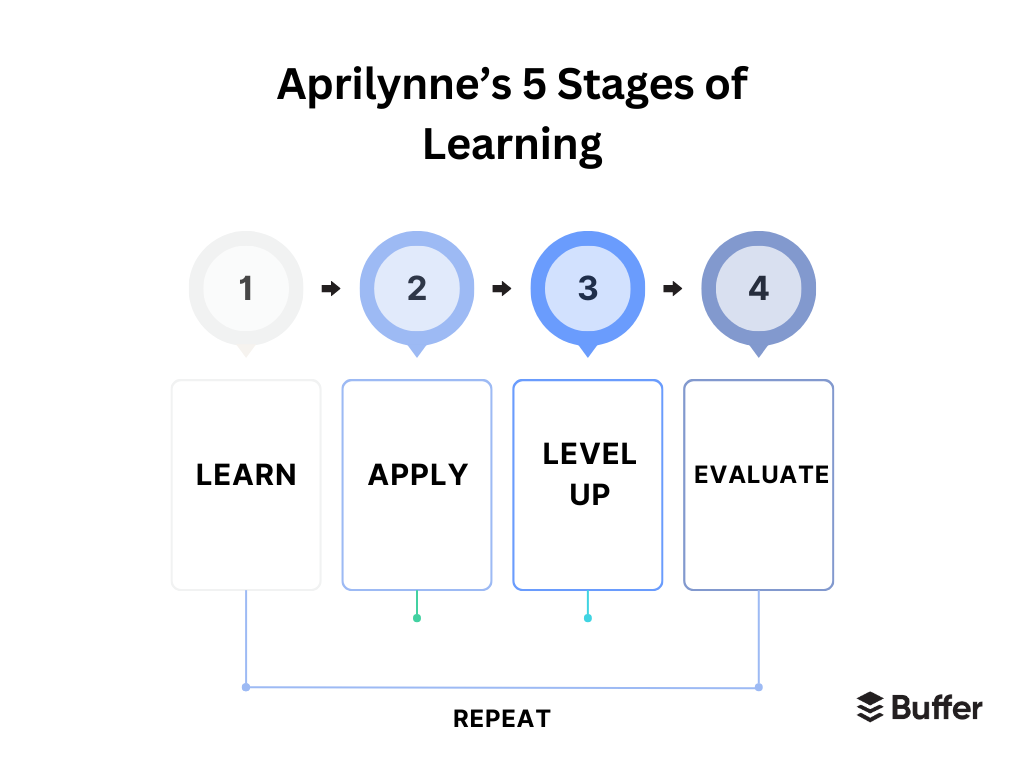 Aprilynne's 5 Stages of Learning

1

2

3

4

LEARN

APPLY

LEVEL UP

EVALUATE

REPEAT

Buffer